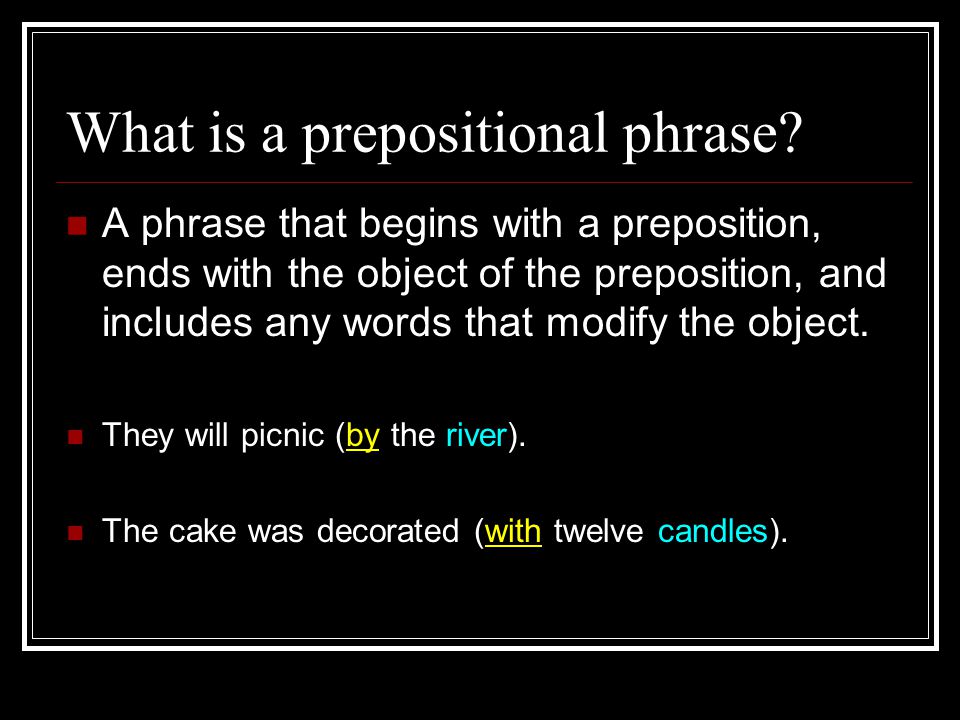 What is a prepositional phrase?

A phrase that begins with a preposition, ends with the object of the preposition, and includes any words that modify the object.

They will picnic (by the river).

The cake was decorated (with twelve candles).